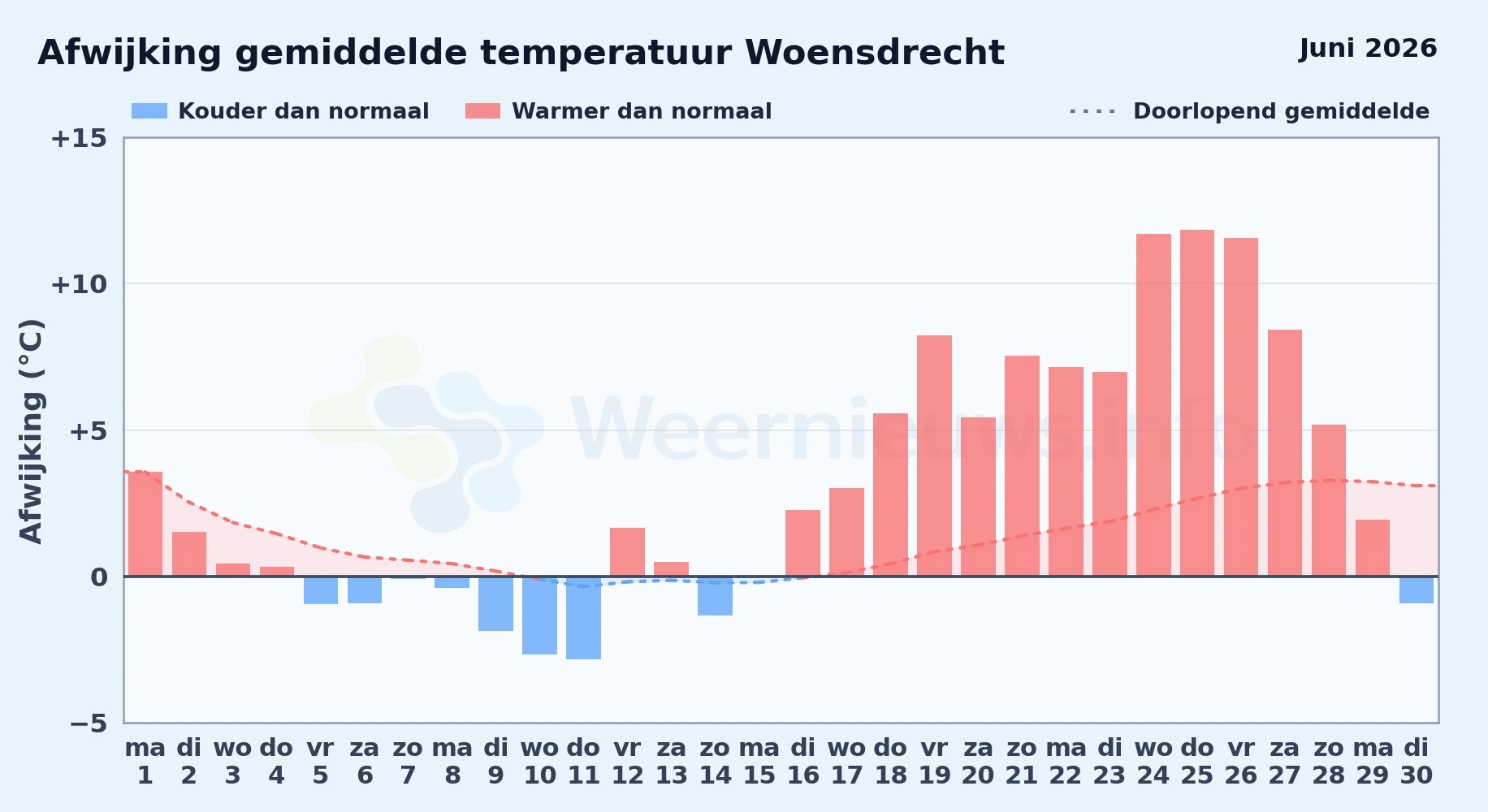 Afwijking gemiddelde temperatuur Woensdrecht

Juni 2026

Kouder dan normaal
Warmer dan normaal
Doorlopend gemiddelde

Afwijking (°C)

+15
+10
+5
0
−5

Weernieuws.info

ma 1
di 2
wo 3
do 4
vr 5
za 6
zo 7
ma 8
di 9
wo 10
do 11
vr 12
za 13
zo 14
ma 15
di 16
wo 17
do 18
vr 19
za 20
zo 21
ma 22
di 23
wo 24
do 25
vr 26
za 27
zo 28
ma 29
di 30